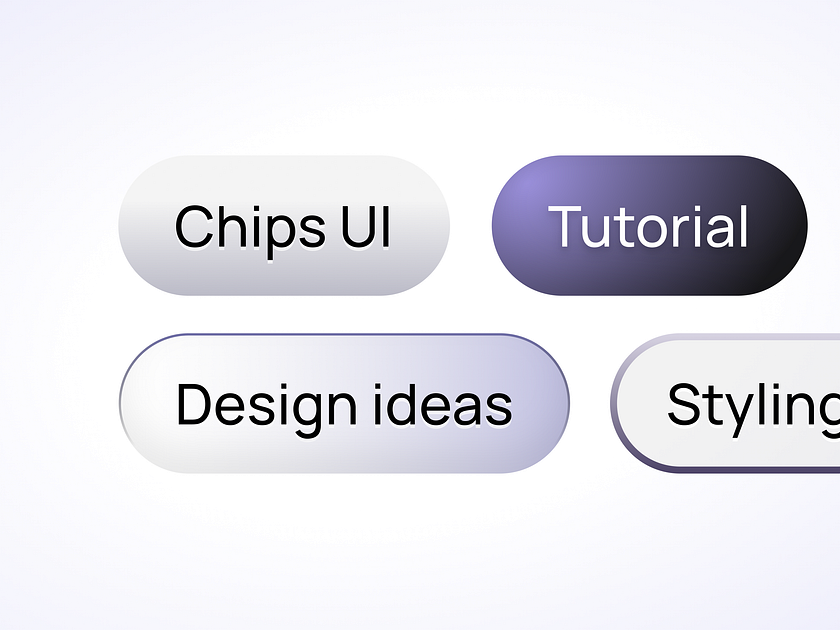 Chips UI Tutorial

Design ideas Styling